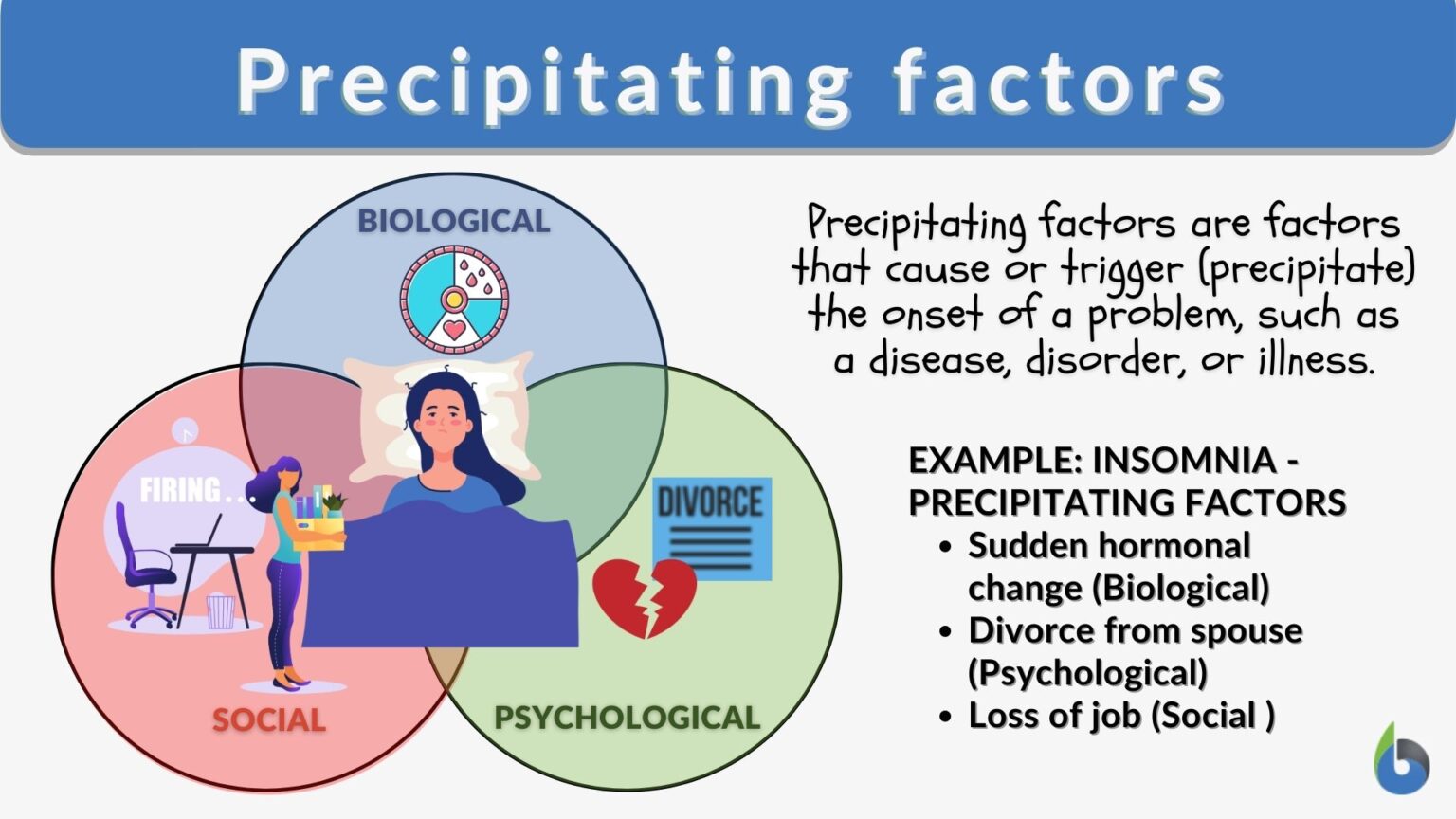 Precipitating factors

BIOLOGICAL

FIRING...

DIVORCE

SOCIAL

PSYCHOLOGICAL

Precipitating factors are factors that cause or trigger (precipitate) the onset of a problem, such as a disease, disorder, or illness.

EXAMPLE: INSOMNIA - PRECIPITATING FACTORS
• Sudden hormonal change (Biological)
• Divorce from spouse (Psychological)
• Loss of job (Social )